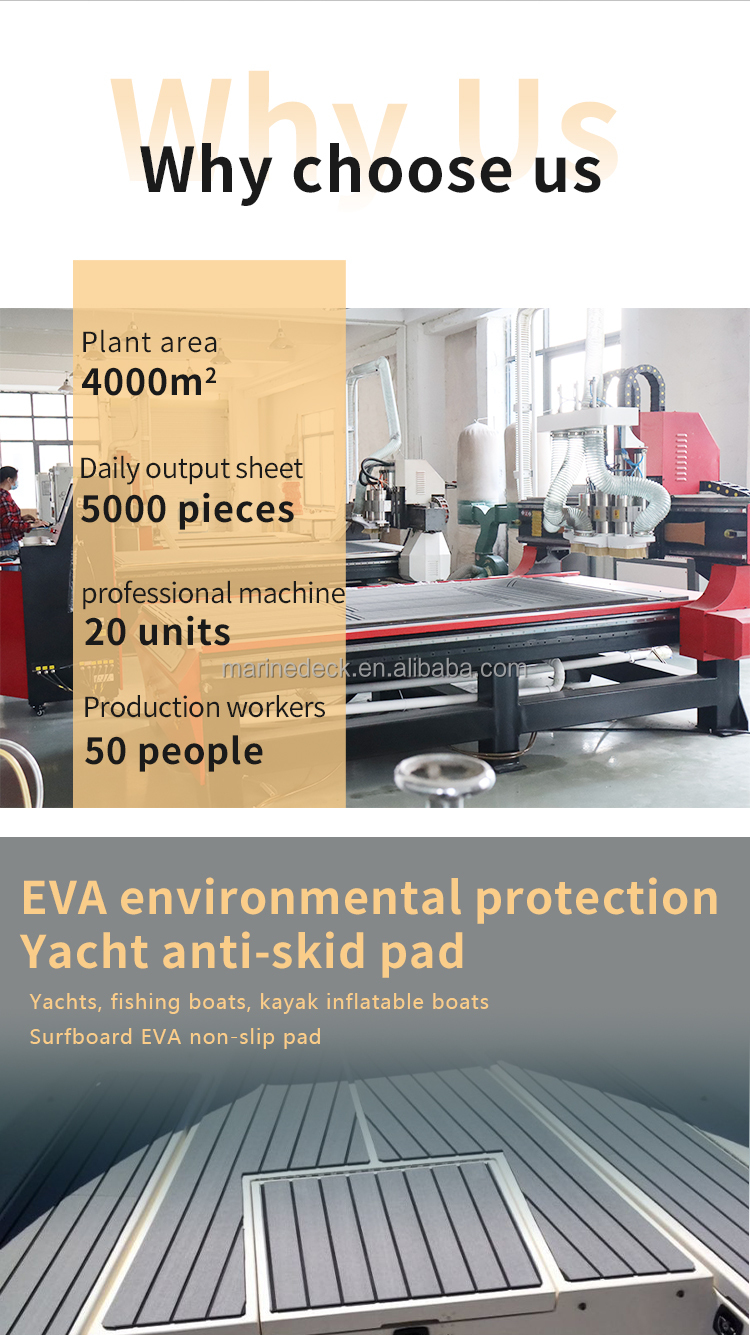 Why Us

Why choose us

Plant area
4000m²

Daily output sheet
5000 pieces

professional machine
20 units

marinedeck.en.alibaba.com

Production workers
50 people

EVA environmental protection Yacht anti-skid pad

Yachts, fishing boats, kayak inflatable boats
Surfboard EVA non-slip pad